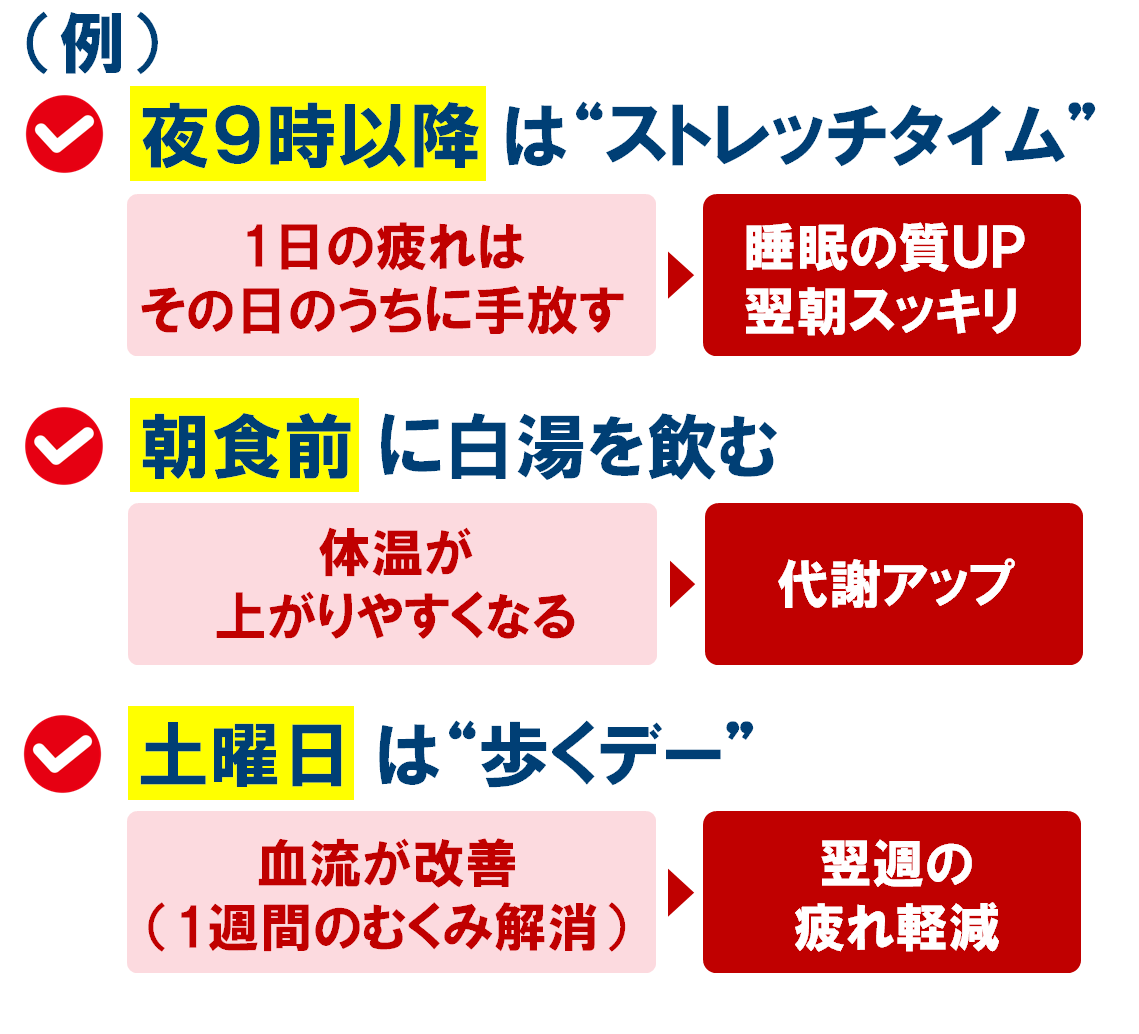 （例）

夜9時以降 は“ストレッチタイム”

1日の疲れは
その日のうちに手放す

睡眠の質UP
翌朝スッキリ

朝食前 に白湯を飲む

体温が
上がりやすくなる

代謝アップ

土曜日 は“歩くデー”

血流が改善
（1週間のむくみ解消）

翌週の
疲れ軽減